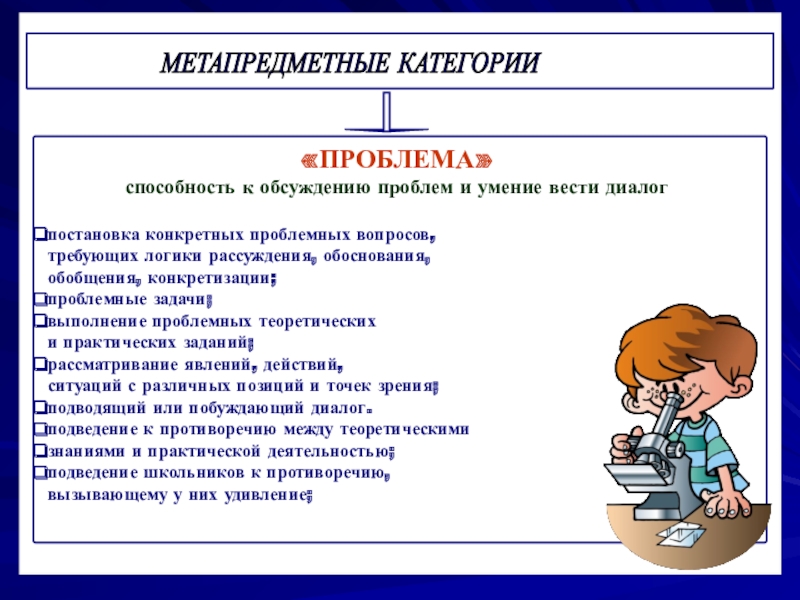 МЕТАПРЕДМЕТНЫЕ КАТЕГОРИИ

«ПРОБЛЕМА»
способность к обсуждению проблем и умение вести диалог

❑постановка конкретных проблемных вопросов, требующих логики рассуждения, обоснования, обобщения, конкретизации;
❑проблемные задачи;
❑выполнение проблемных теоретических и практических заданий;
❑рассматривание явлений, действий, ситуаций с различных позиций и точек зрения;
❑подводящий или побуждающий диалог.
❑подведение к противоречию между теоретическими
❑знаниями и практической деятельностью;
❑подведение школьников к противоречию, вызывающему у них удивление;